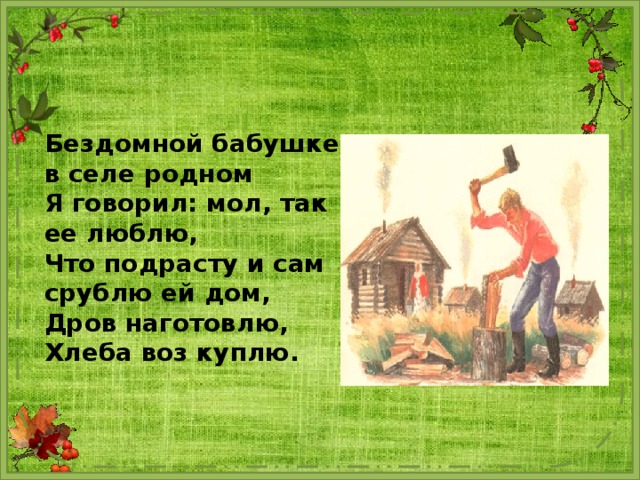 Бездомной бабушке в селе родном
Я говорил: мол, так ее люблю,
Что подрасту и сам срублю ей дом,
Дров наготовлю,
Хлеба воз куплю.